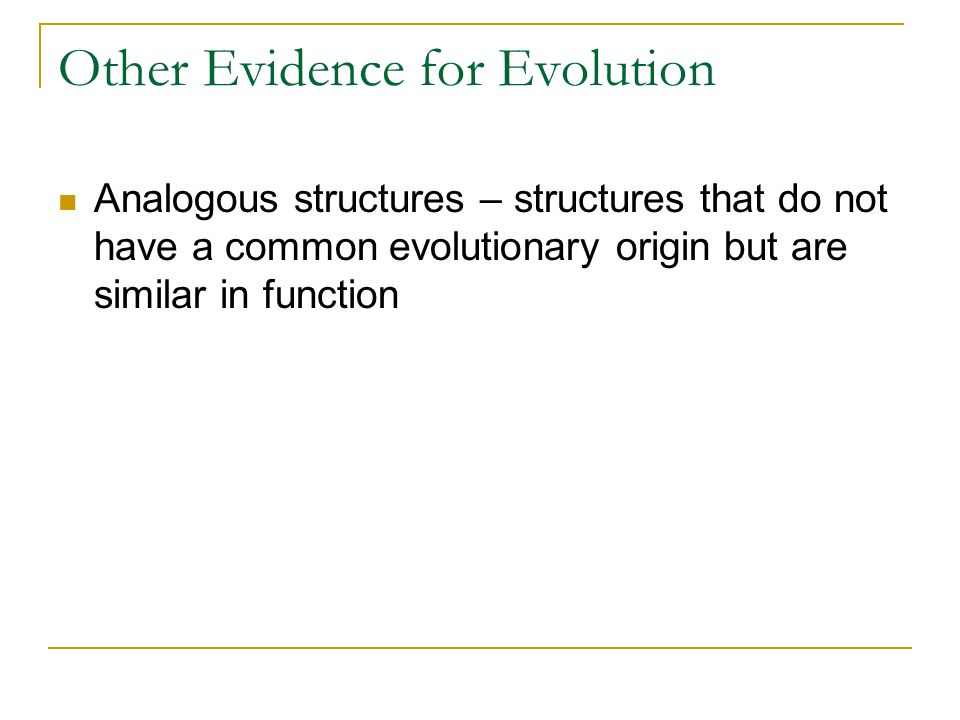 Other Evidence for Evolution

Analogous structures – structures that do not have a common evolutionary origin but are similar in function